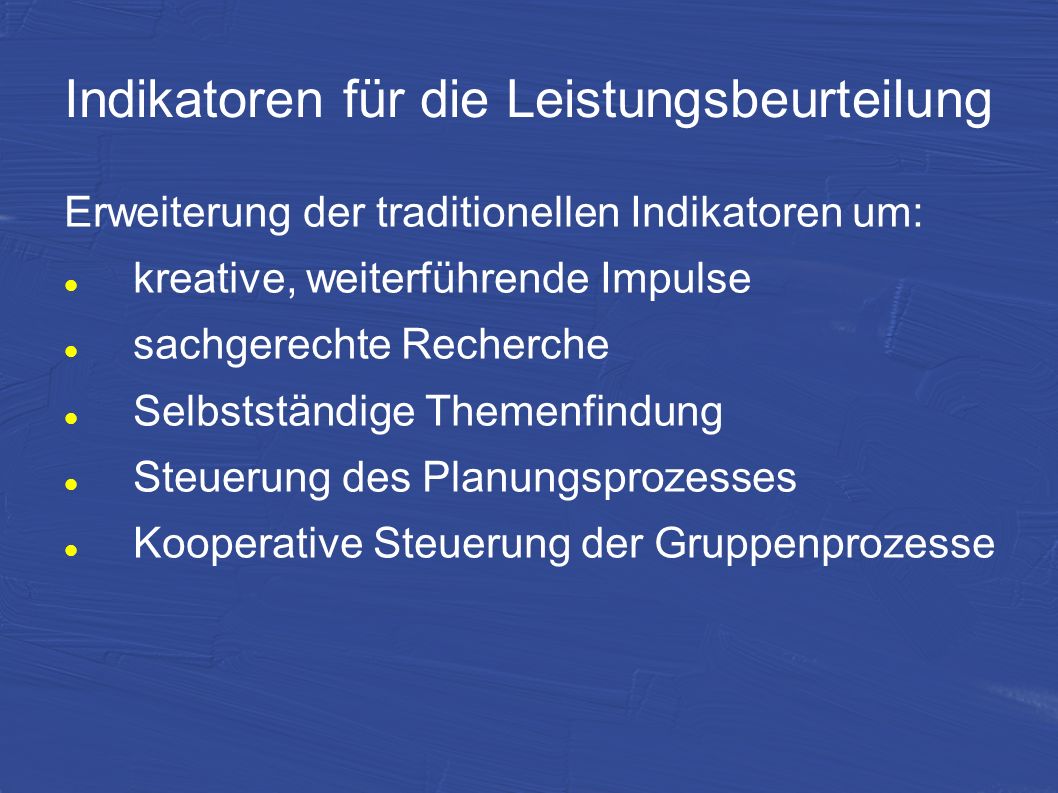 Indikatoren für die Leistungsbeurteilung

Erweiterung der traditionellen Indikatoren um:

- kreative, weiterführende Impulse
- sachgerechte Recherche
- Selbstständige Themenfindung
- Steuerung des Planungsprozesses
- Kooperative Steuerung der Gruppenprozesse